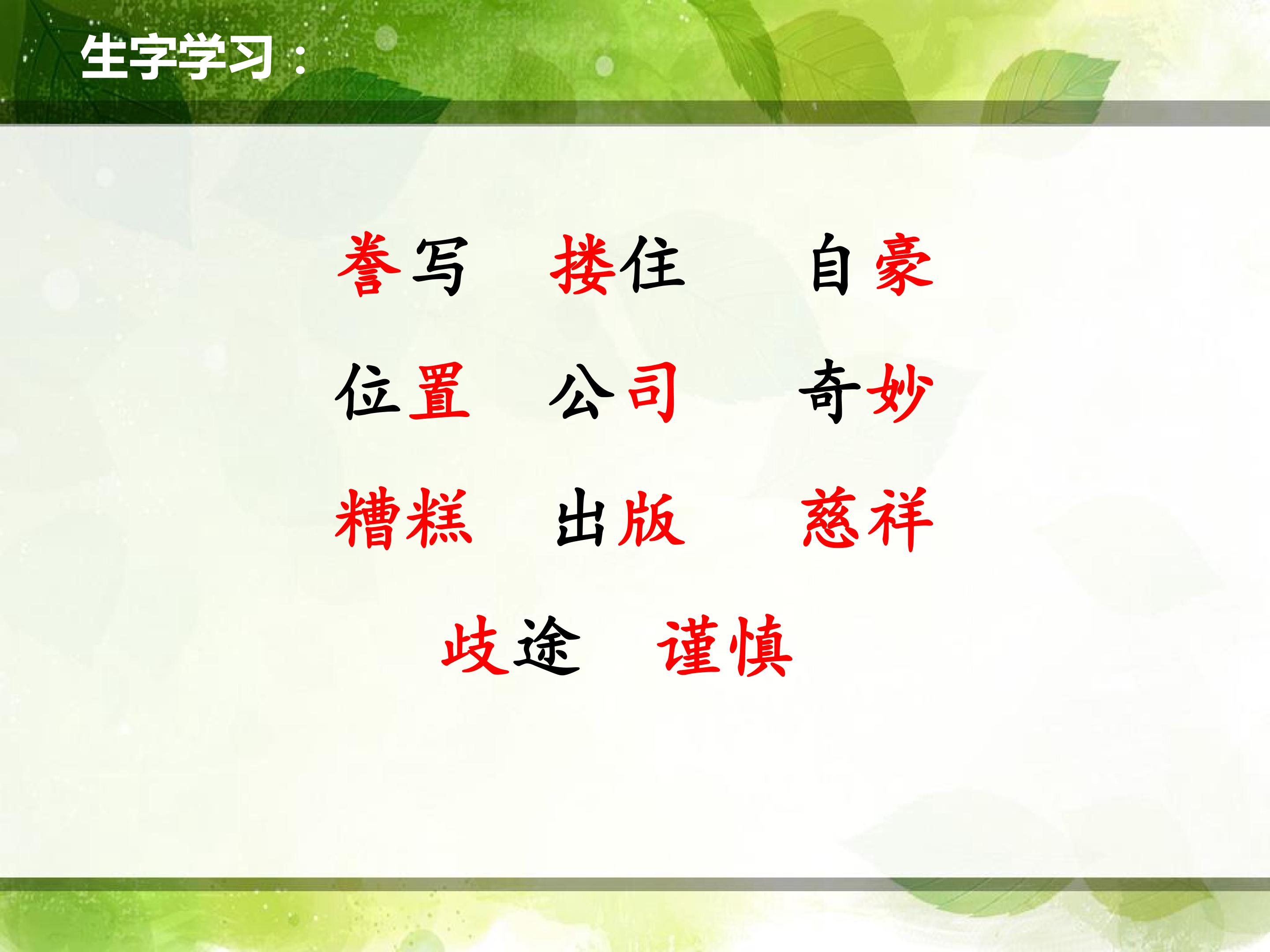 生字学习：

誊写 搂住 自豪

位置 公司 奇妙

糟糕 出版 慈祥

歧途 谨慎